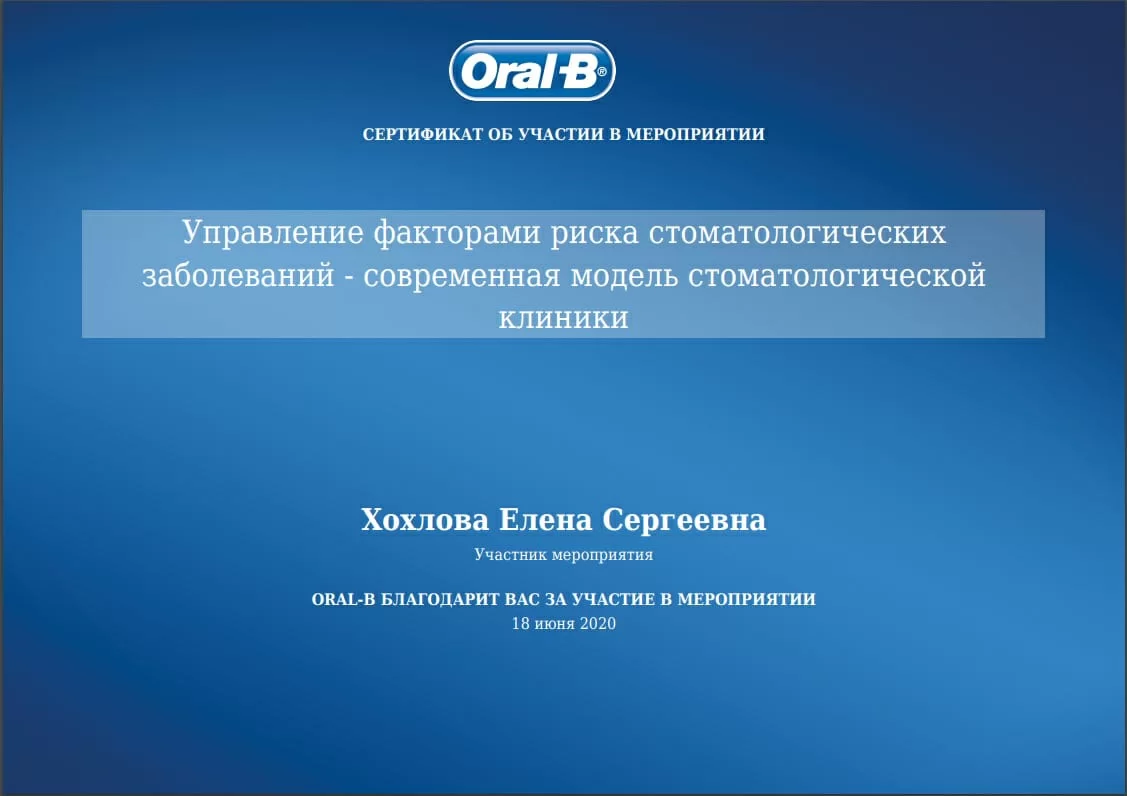 Oral-B®

СЕРТИФИКАТ ОБ УЧАСТИИ В МЕРОПРИЯТИИ

Управление факторами риска стоматологических заболеваний - современная модель стоматологической клиники

Хохлова Елена Сергеевна

Участник мероприятия

ORAL-B БЛАГОДАРИТ ВАС ЗА УЧАСТИЕ В МЕРОПРИЯТИИ

18 июня 2020